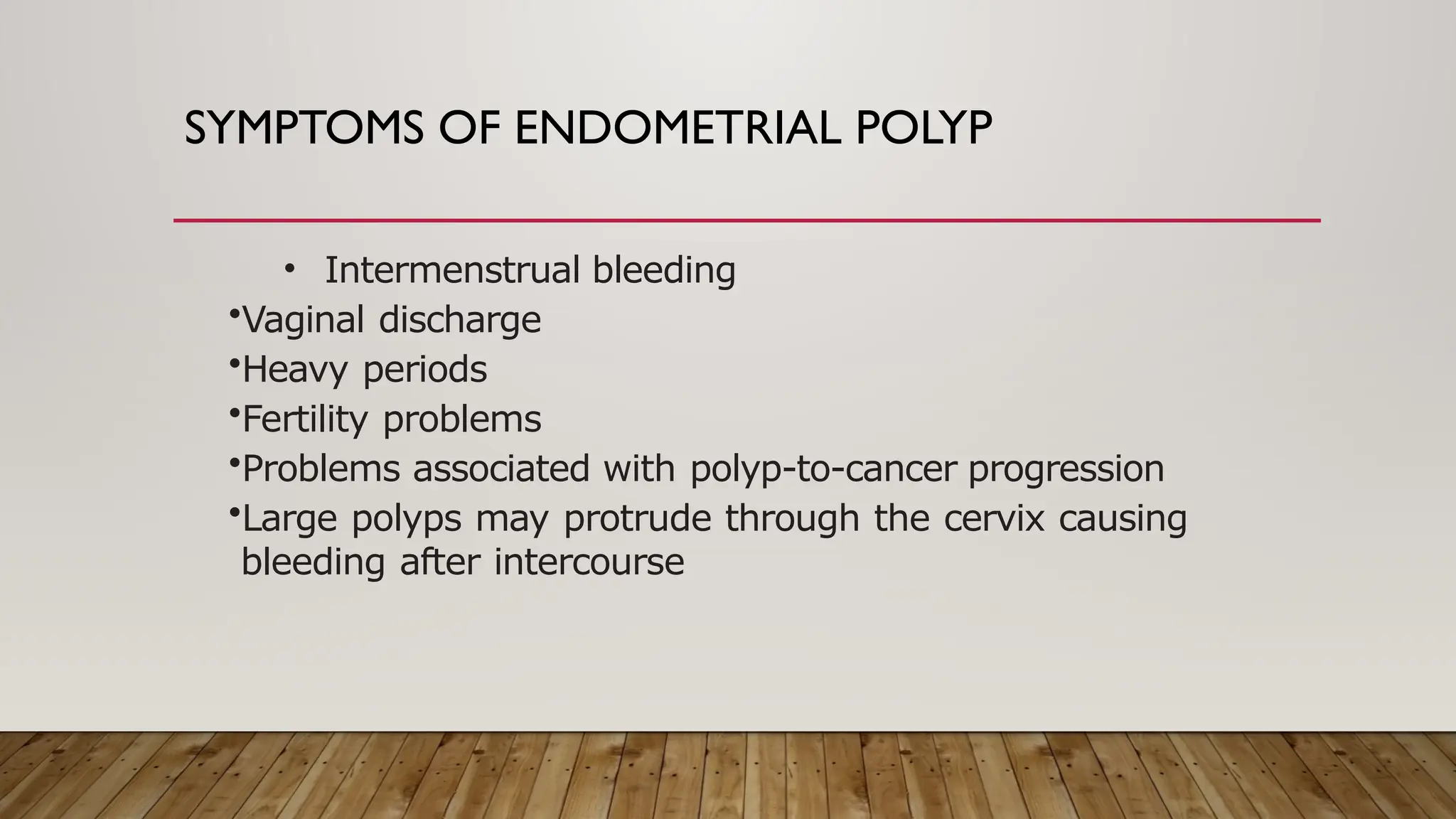 SYMPTOMS OF ENDOMETRIAL POLYP

• Intermenstrual bleeding
•Vaginal discharge
•Heavy periods
•Fertility problems
•Problems associated with polyp-to-cancer progression
•Large polyps may protrude through the cervix causing bleeding after intercourse